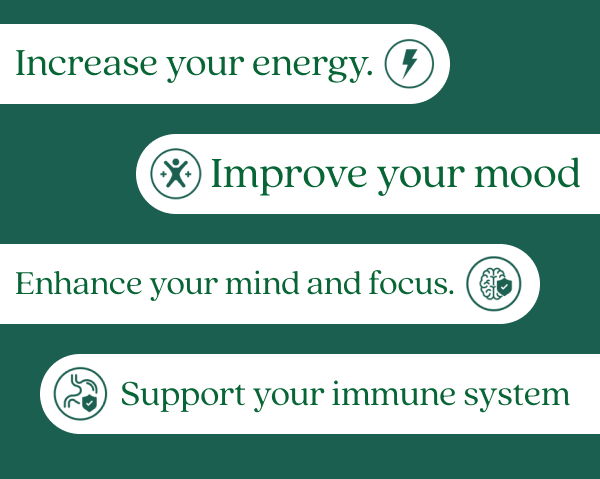 Increase your energy.

Improve your mood

Enhance your mind and focus.

Support your immune system